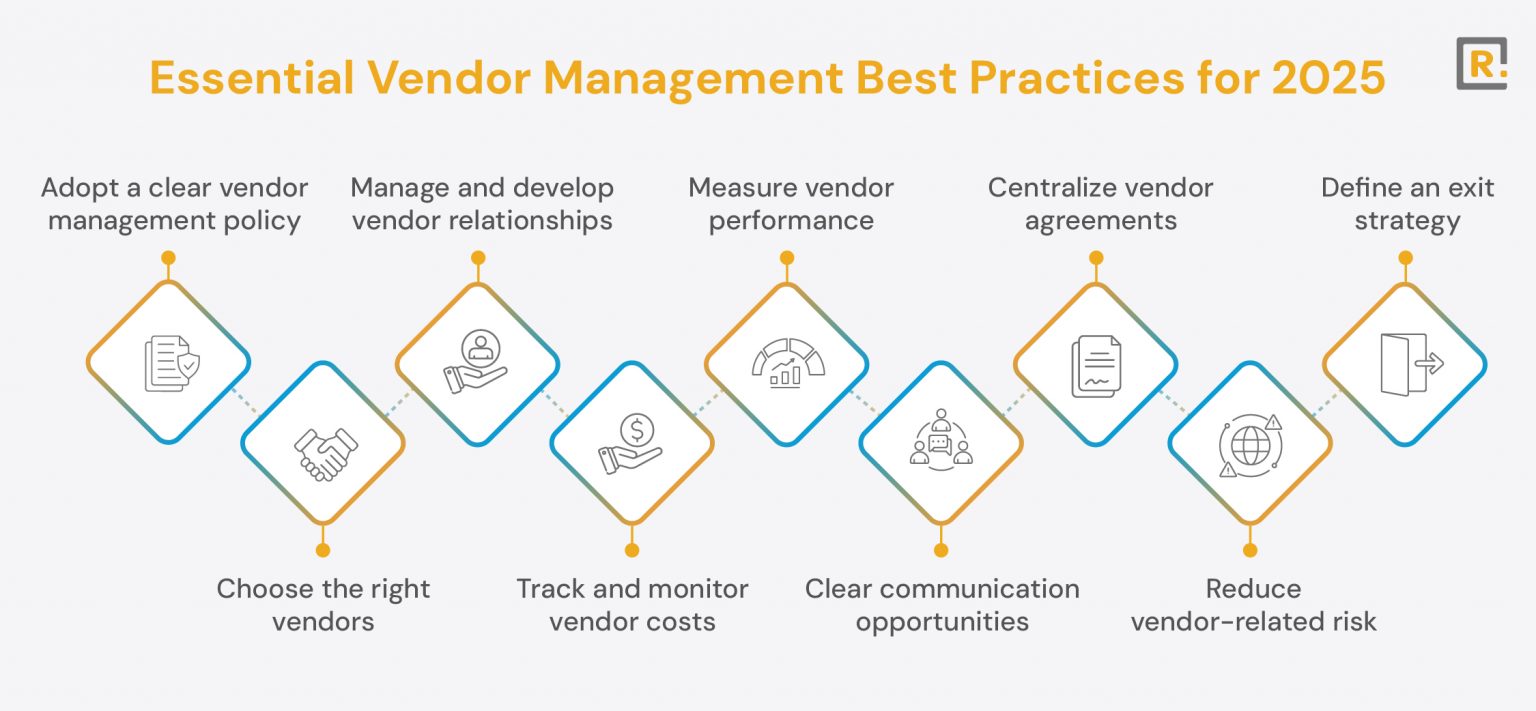 Essential Vendor Management Best Practices for 2025

R:

Adopt a clear vendor management policy

Choose the right vendors

Manage and develop vendor relationships

Track and monitor vendor costs

Measure vendor performance

Clear communication opportunities

Centralize vendor agreements

Reduce vendor-related risk

Define an exit strategy